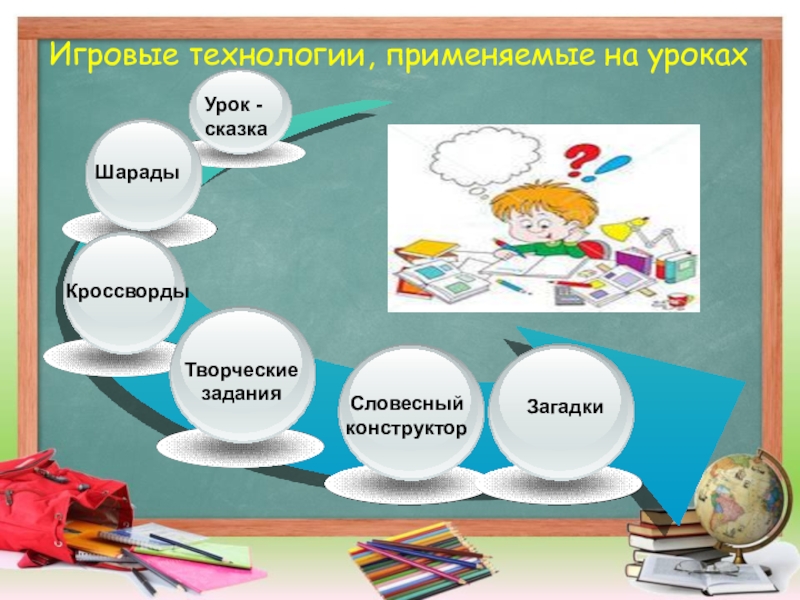 Игровые технологии, применяемые на уроках

Урок - сказка

Шарады

Кроссворды

Творческие задания

Словесный конструктор

Загадки